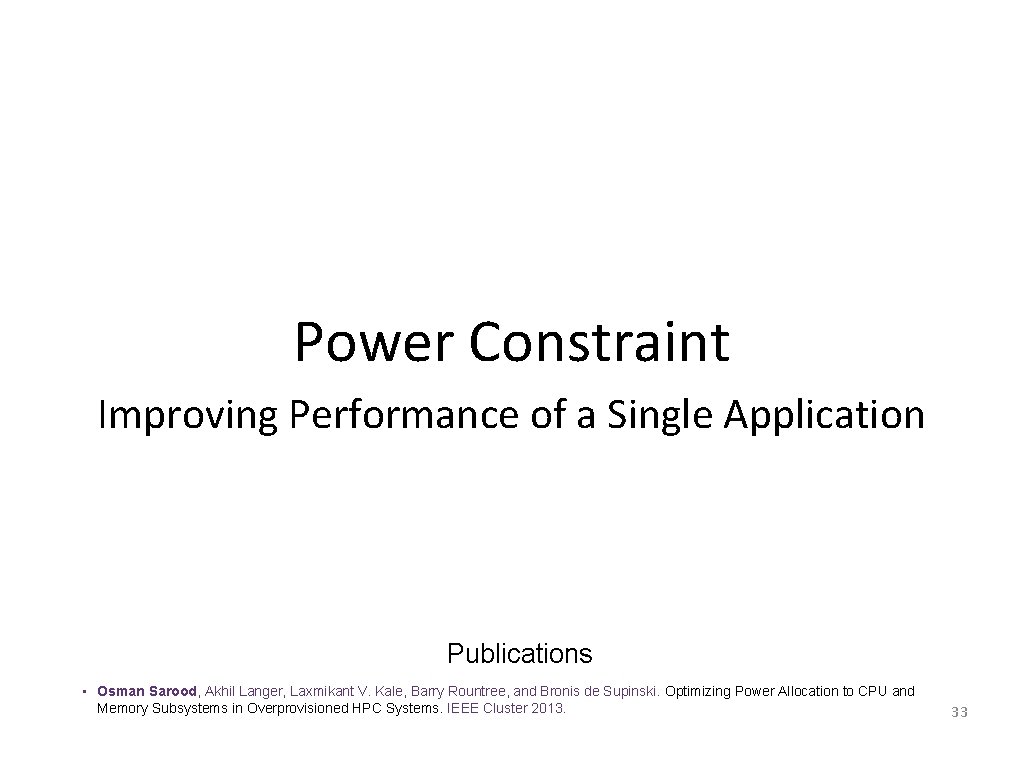 Power Constraint

Improving Performance of a Single Application

Publications

• Osman Sarood, Akhil Langer, Laxmikant V. Kale, Barry Rountree, and Bronis de Supinski. Optimizing Power Allocation to CPU and Memory Subsystems in Overprovisioned HPC Systems. IEEE Cluster 2013.

33